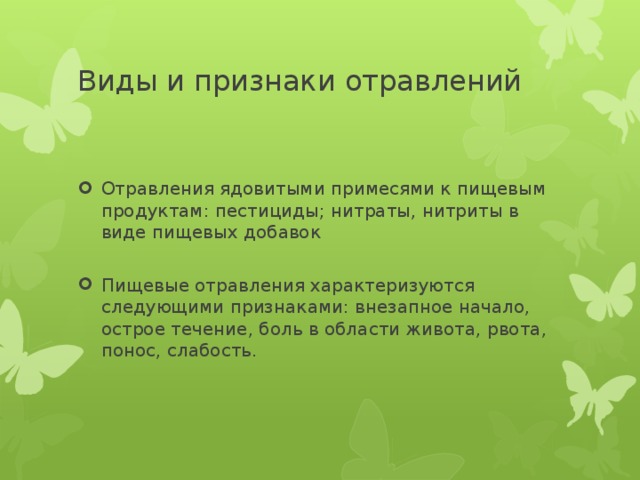 Виды и признаки отравлений

Отравления ядовитыми примесями к пищевым продуктам: пестициды; нитраты, нитриты в виде пищевых добавок

Пищевые отравления характеризуются следующими признаками: внезапное начало, острое течение, боль в области живота, рвота, понос, слабость.